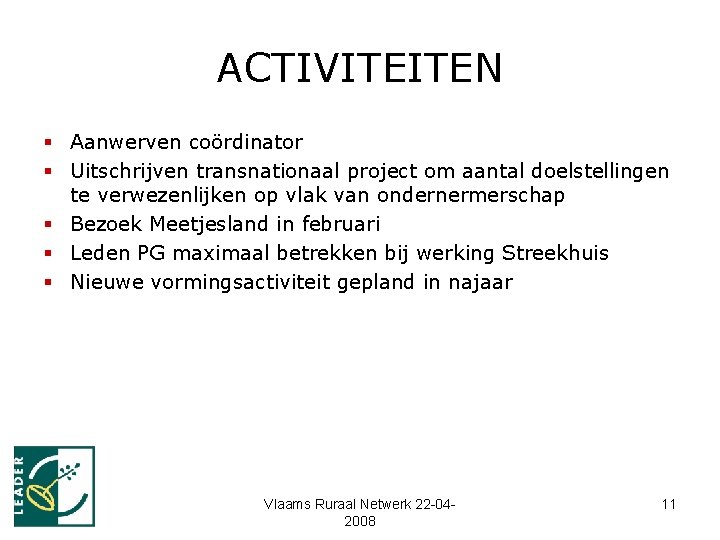 ACTIVITEITEN

- Aanwerven coördinator
- Uitschrijven transnationaal project om aantal doelstellingen te verwezenlijken op vlak van ondernermerschap
- Bezoek Meetjesland in februari
- Leden PG maximaal betrekken bij werking Streekhuis
- Nieuwe vormingsactiviteit gepland in najaar

LEADER

Vlaams Ruraal Netwerk 22-04-2008

11